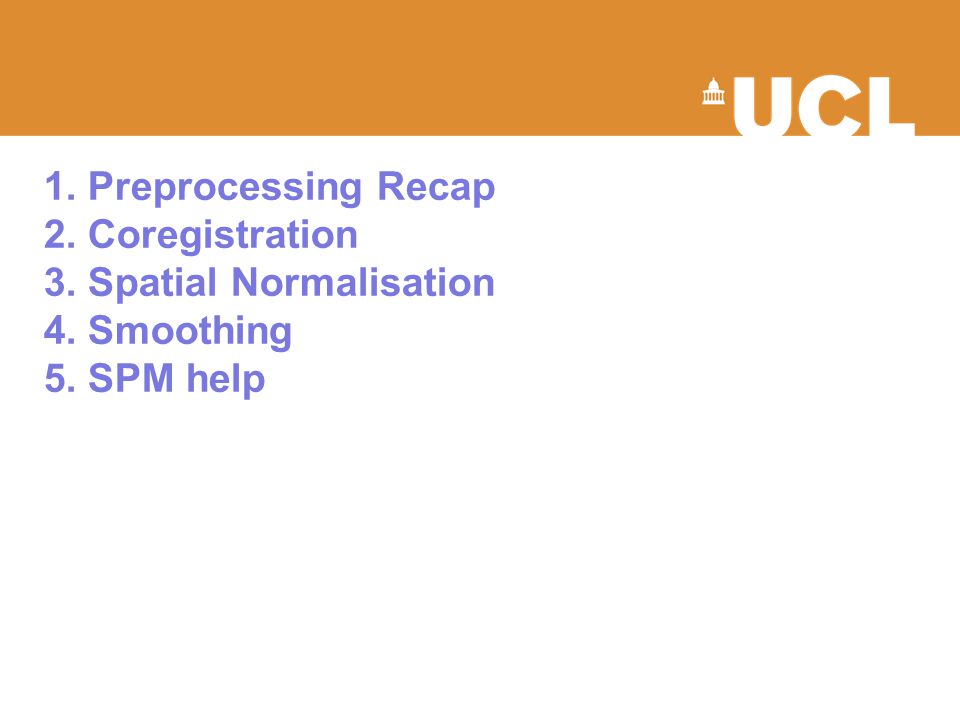 UCL

1. Preprocessing Recap
2. Coregistration
3. Spatial Normalisation
4. Smoothing
5. SPM help